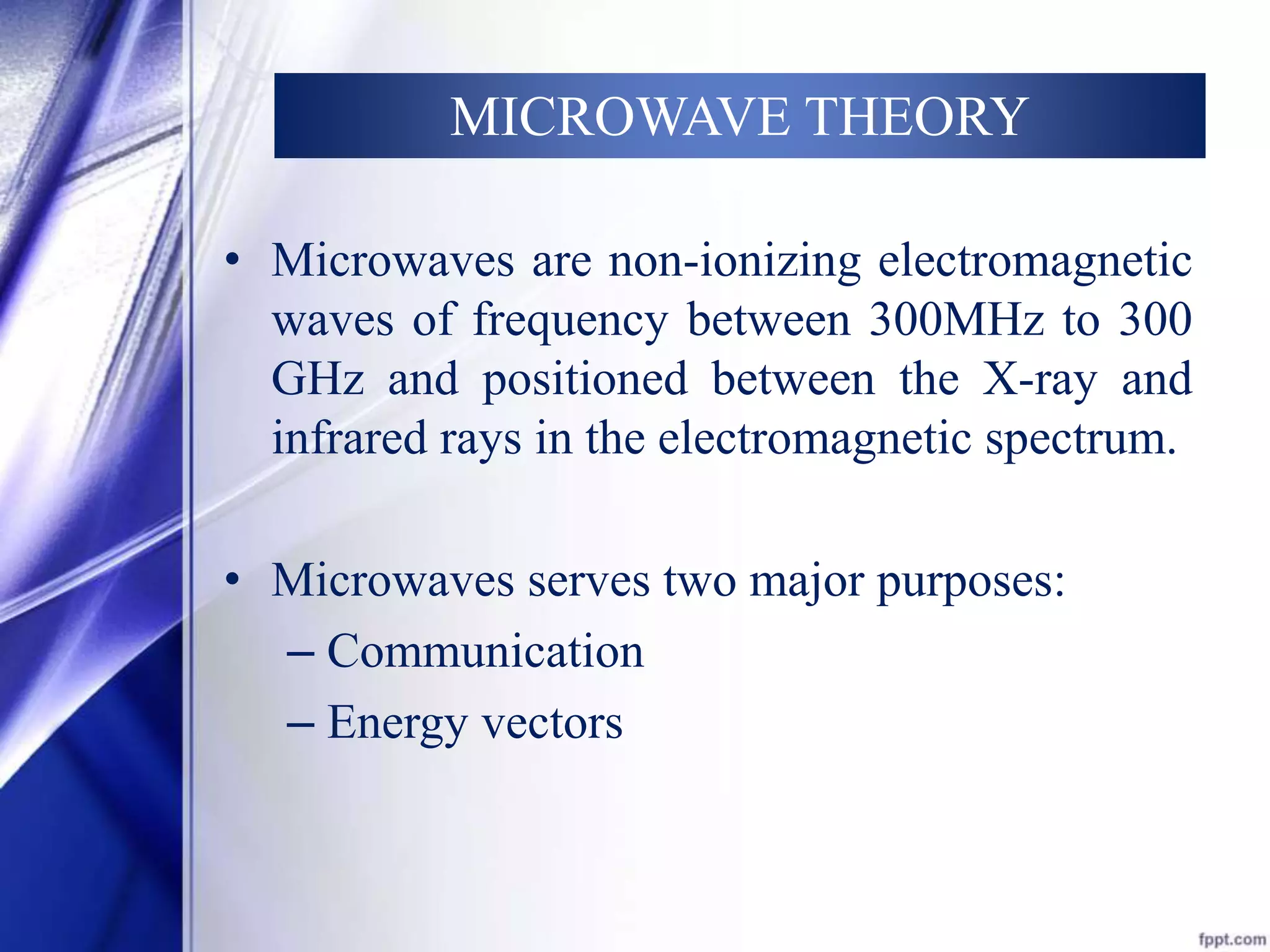 MICROWAVE THEORY

• Microwaves are non-ionizing electromagnetic waves of frequency between 300MHz to 300 GHz and positioned between the X-ray and infrared rays in the electromagnetic spectrum.

• Microwaves serves two major purposes:
– Communication
– Energy vectors

fppt.com